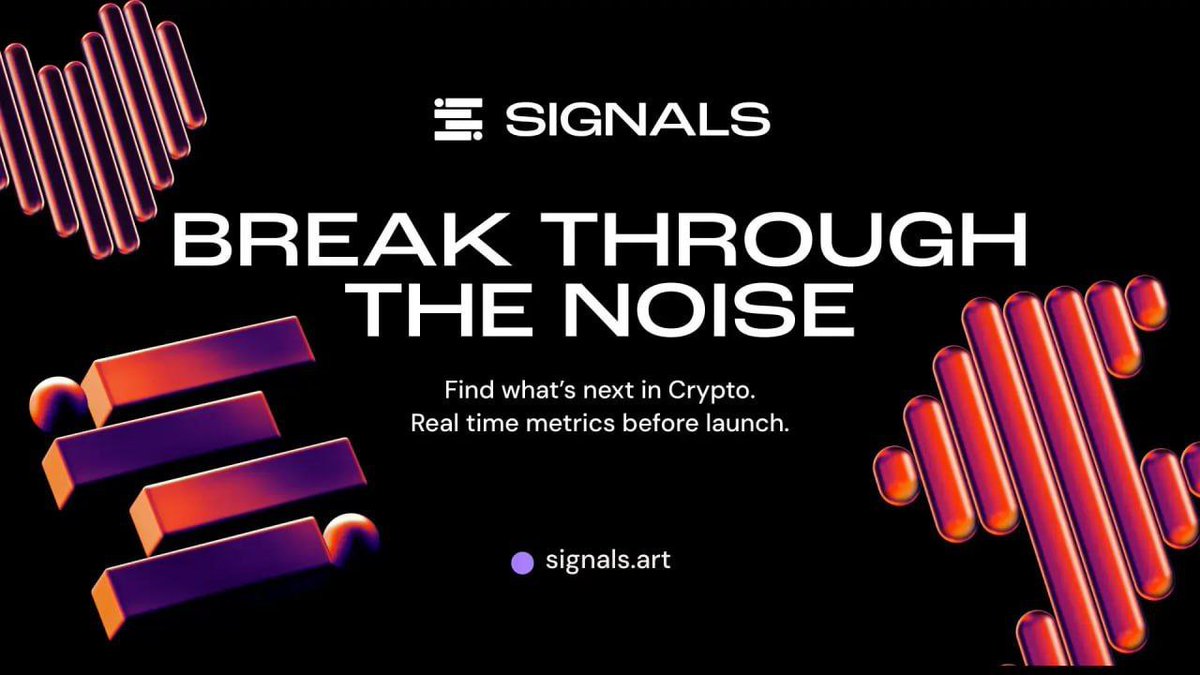 SIGNALS

BREAK THROUGH THE NOISE

Find what's next in Crypto.
Real time metrics before launch.

signals.art